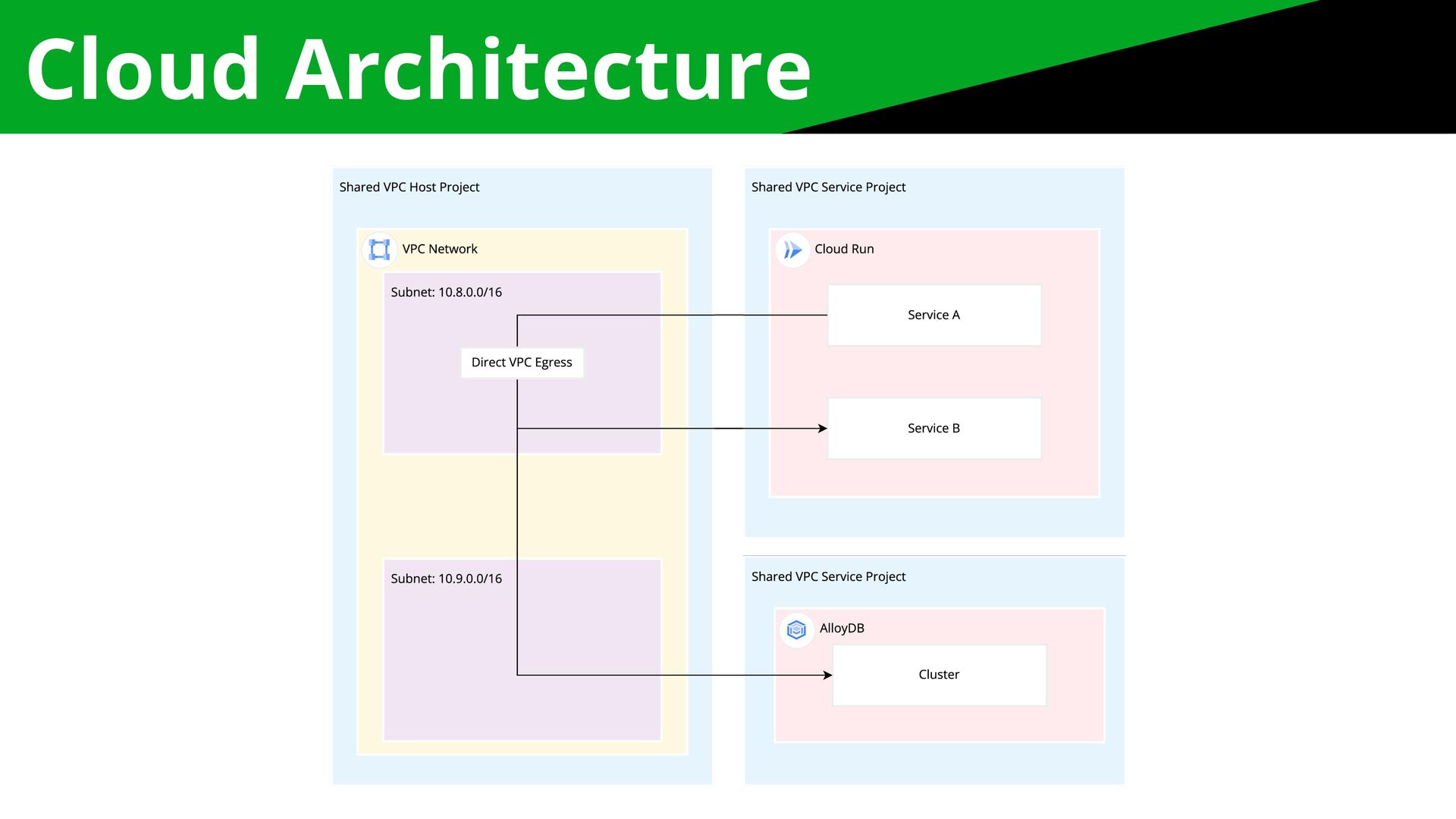 Cloud Architecture

Shared VPC Host Project

VPC Network

Subnet: 10.8.0.0/16

Direct VPC Egress

Subnet: 10.9.0.0/16

Shared VPC Service Project

Cloud Run

Service A

Service B

Shared VPC Service Project

AlloyDB

Cluster